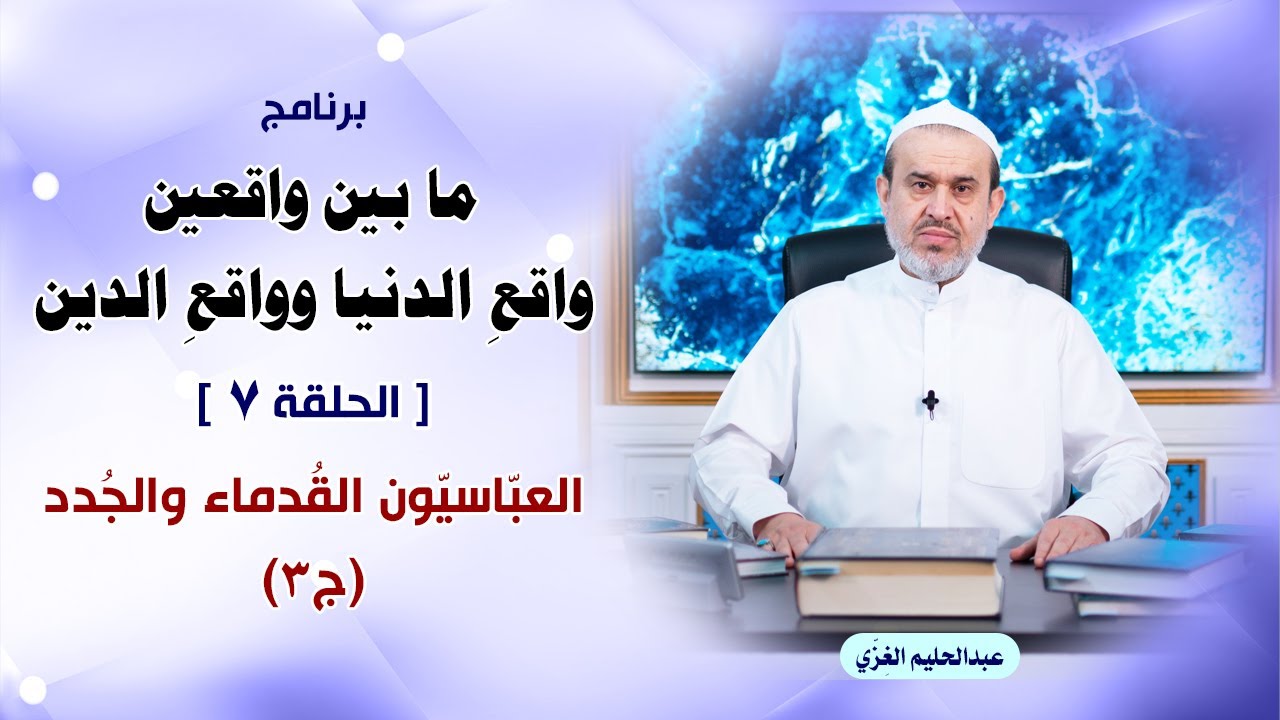 برنامج

ما بين واقعين
واقعِ الدنيا وواقعِ الدين

[ الحلقة ٧ ]

العبّاسيّون القُدماء والجُدد
(ج٣)

عبدالحليم الغِزّي